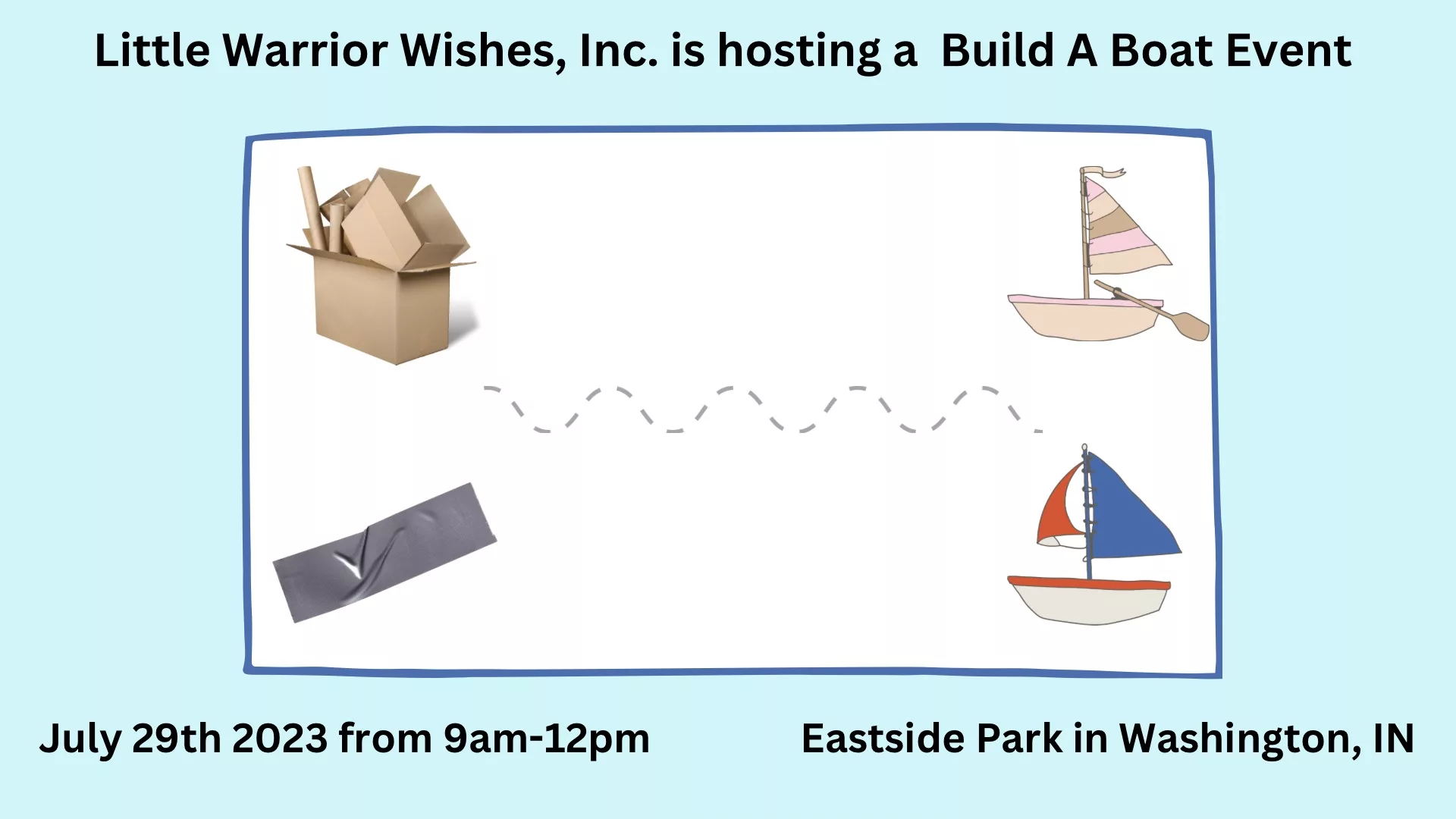 Little Warrior Wishes, Inc. is hosting a Build A Boat Event

July 29th 2023 from 9am-12pm

Eastside Park in Washington, IN